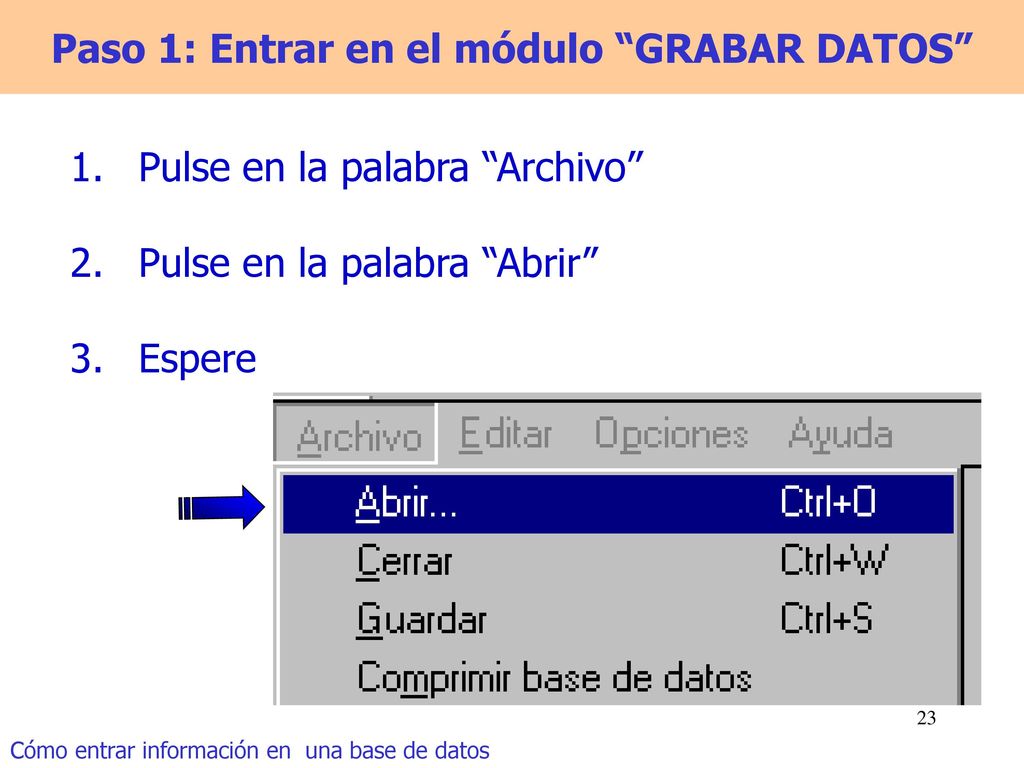 Paso 1: Entrar en el módulo “GRABAR DATOS”

1. Pulse en la palabra “Archivo”

2. Pulse en la palabra “Abrir”

3. Espere

Archivo Editar Opciones Ayuda

Abrir... Ctrl+O

Cerrar Ctrl+W

Guardar Ctrl+S

Comprimir base de datos

23

Cómo entrar información en una base de datos